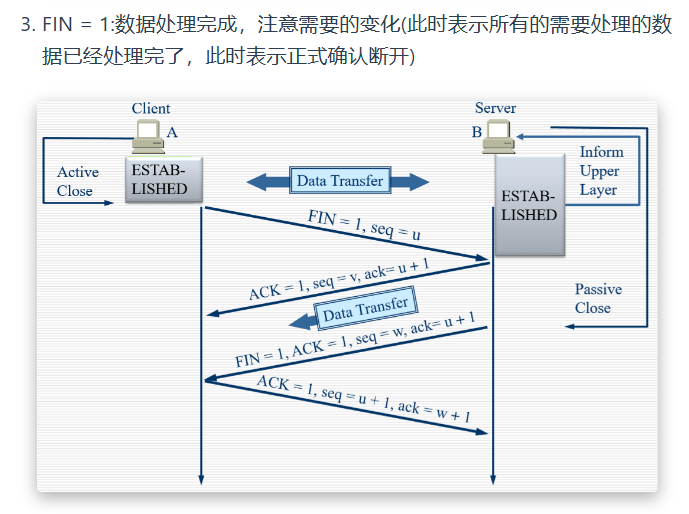 3. FIN = 1:数据处理完成，注意需要的变化(此时表示所有的需要处理的数据已经处理完了，此时表示正式确认断开)

Client

A

Active Close

ESTAB-LISHED

Data Transfer

Server

B

Inform Upper Layer

ESTAB-LISHED

FIN = 1, seq = u

ACK = 1, seq = v, ack= u + 1

Data Transfer

Passive Close

FIN = 1, ACK = 1, seq = w, ack= u + 1

ACK = 1, seq = u + 1, ack = w + 1